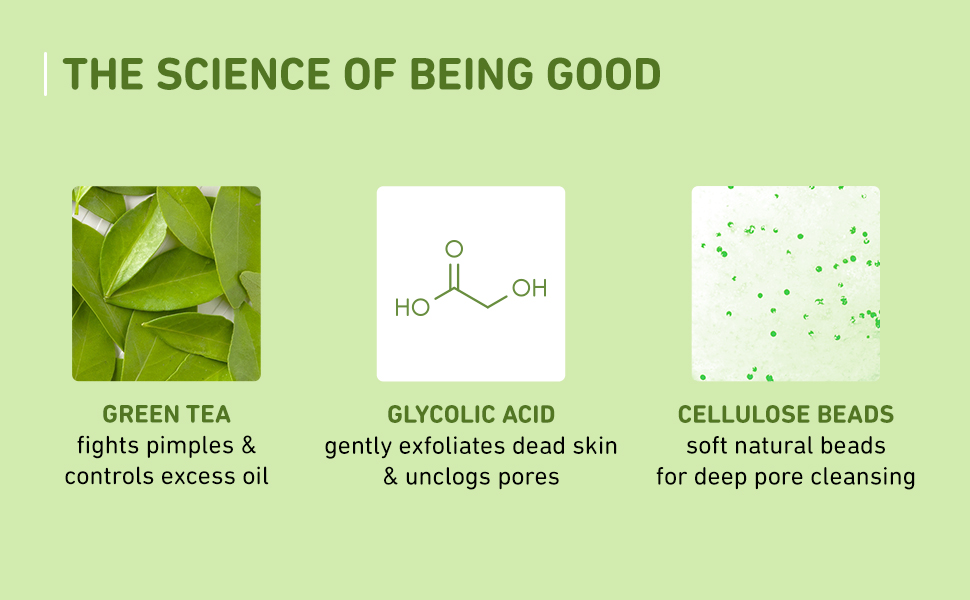 THE SCIENCE OF BEING GOOD

O
HO OH

GREEN TEA
fights pimples & controls excess oil

GLYCOLIC ACID
gently exfoliates dead skin & unclogs pores

CELLULOSE BEADS
soft natural beads for deep pore cleansing